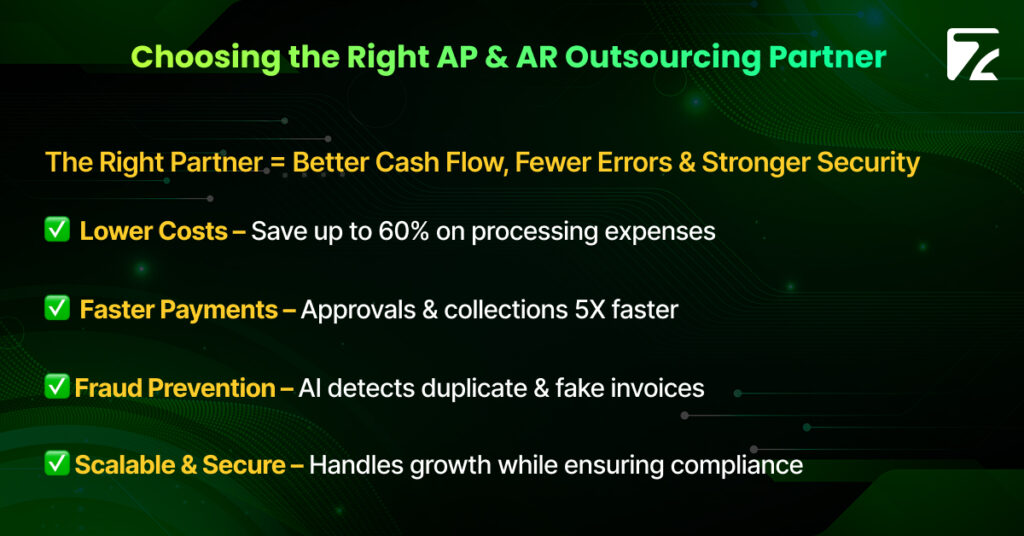 Choosing the Right AP & AR Outsourcing Partner

The Right Partner = Better Cash Flow, Fewer Errors & Stronger Security

✅ Lower Costs – Save up to 60% on processing expenses

✅ Faster Payments – Approvals & collections 5X faster

✅ Fraud Prevention – AI detects duplicate & fake invoices

✅ Scalable & Secure – Handles growth while ensuring compliance